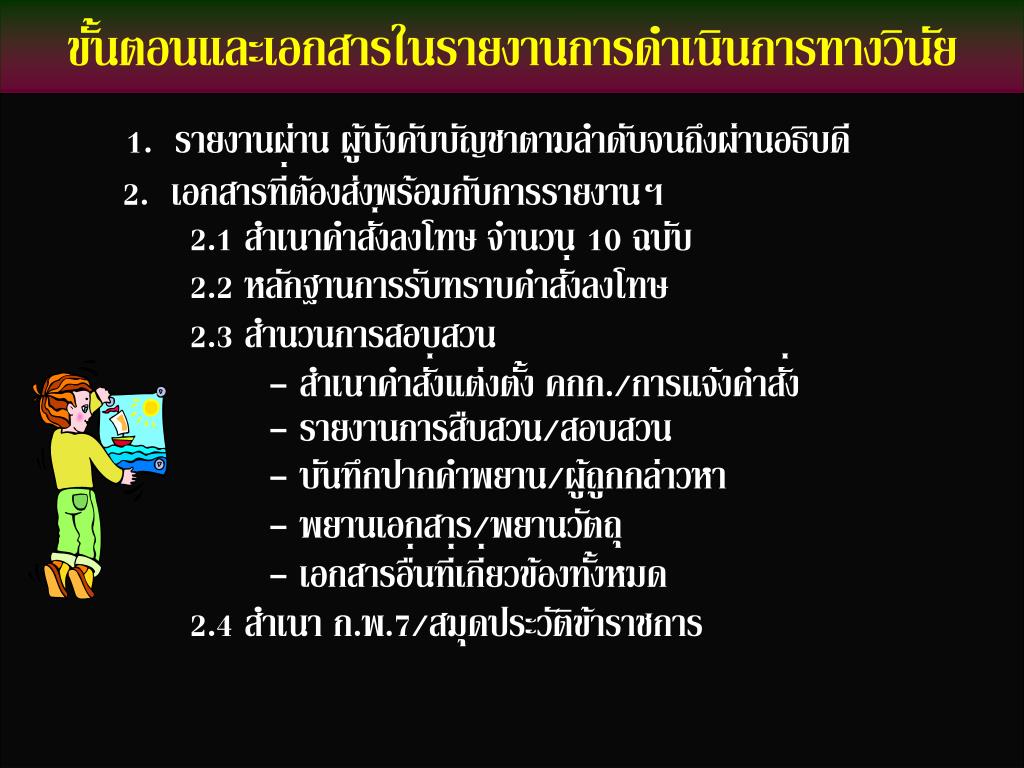 ขั้นตอนและเอกสารในรายงานการดำเนินการทางวินัย

1. รายงานผ่าน ผู้บังคับบัญชาตามลำดับจนถึงผ่านอธิบดี
2. เอกสารที่ต้องส่งพร้อมกับการรายงานฯ
2.1 สำเนาคำสั่งลงโทษ จำนวน 10 ฉบับ
2.2 หลักฐานการรับทราบคำสั่งลงโทษ
2.3 สำนวนการสอบสวน
– สำเนาคำสั่งแต่งตั้ง คกก./การแจ้งคำสั่ง
– รายงานการสืบสวน/สอบสวน
– บันทึกปากคำพยาน/ผู้ถูกกล่าวหา
– พยานเอกสาร/พยานวัตถุ
– เอกสารอื่นที่เกี่ยวข้องทั้งหมด
2.4 สำเนา ก.พ.7/สมุดประวัติข้าราชการ